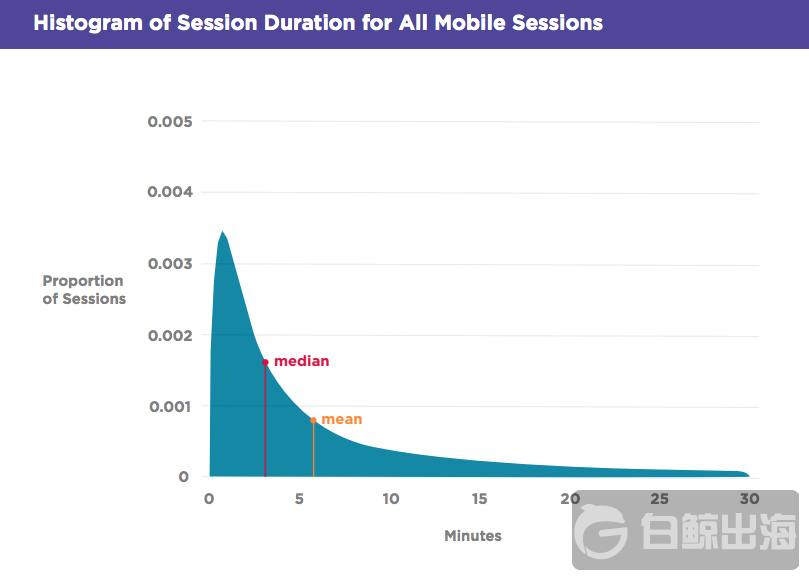 Histogram of Session Duration for All Mobile Sessions

Proportion of Sessions

0.005
0.004
0.003
0.002
0.001
0

median
mean

0
5
10
15
20
25
30

Minutes

白鲸出海